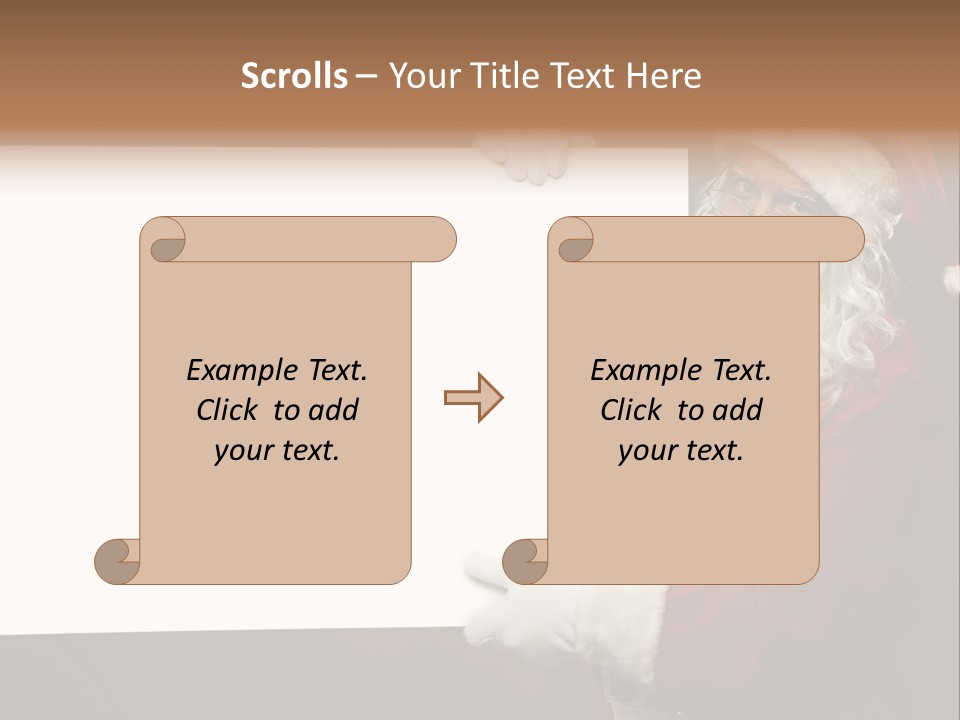 Scrolls – Your Title Text Here

Example Text. Click to add your text.

Example Text. Click to add your text.